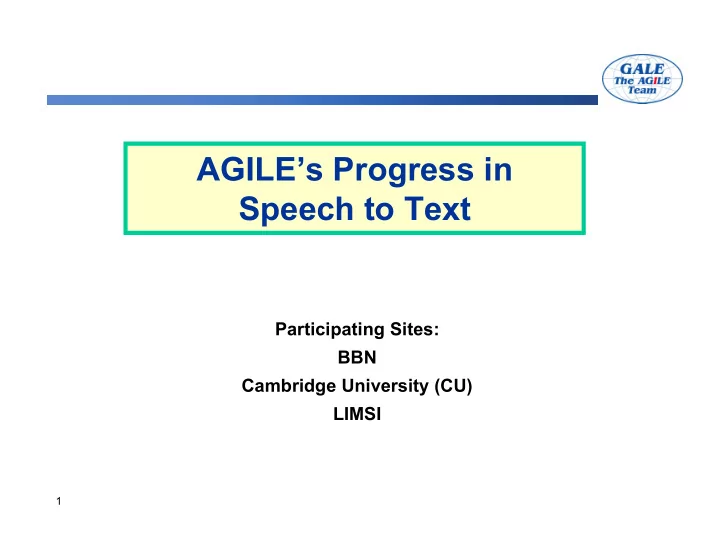 GALE
The AGILE Team

AGILE's Progress in Speech to Text

Participating Sites:
BBN
Cambridge University (CU)
LIMSI

1